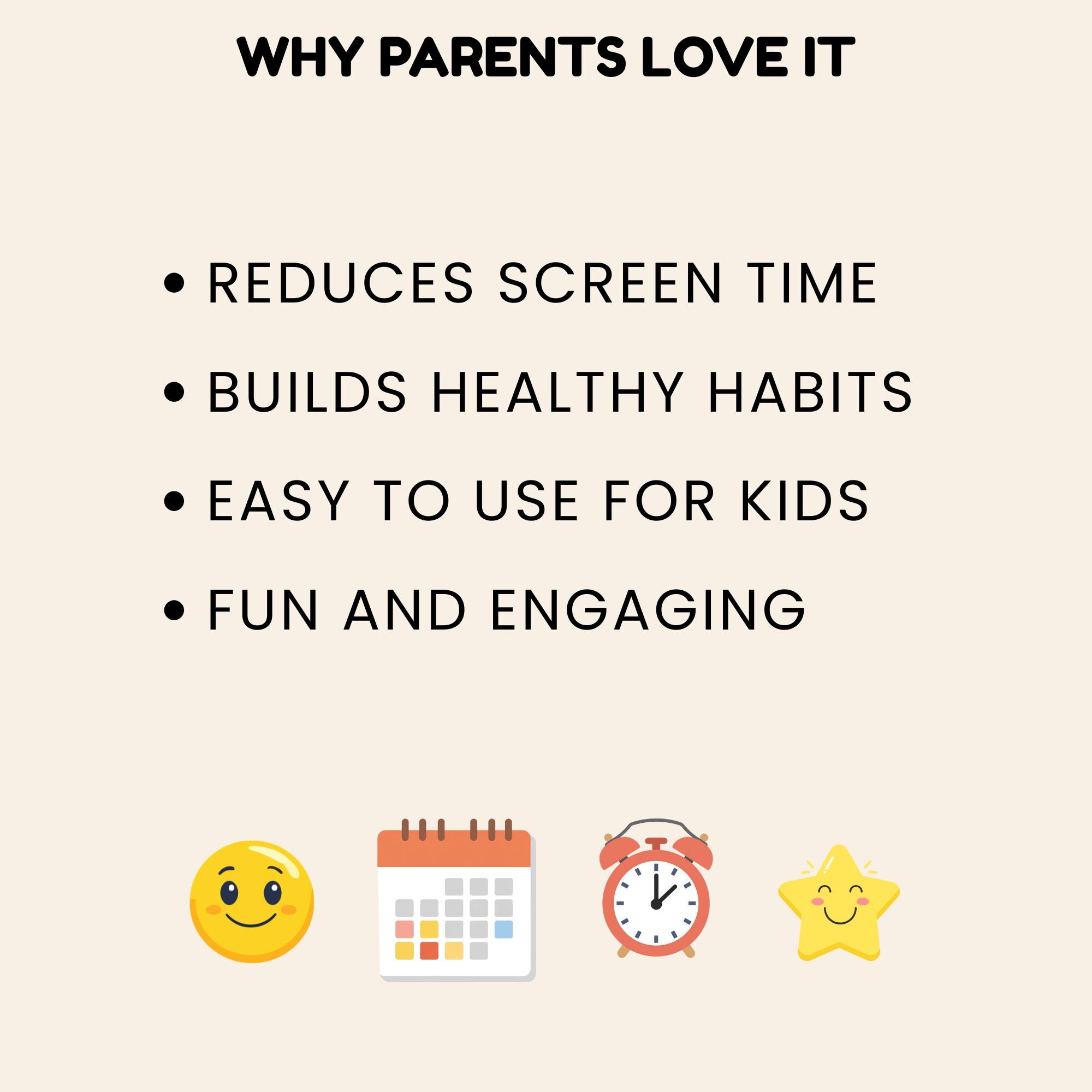 WHY PARENTS LOVE IT

• REDUCES SCREEN TIME
• BUILDS HEALTHY HABITS
• EASY TO USE FOR KIDS
• FUN AND ENGAGING